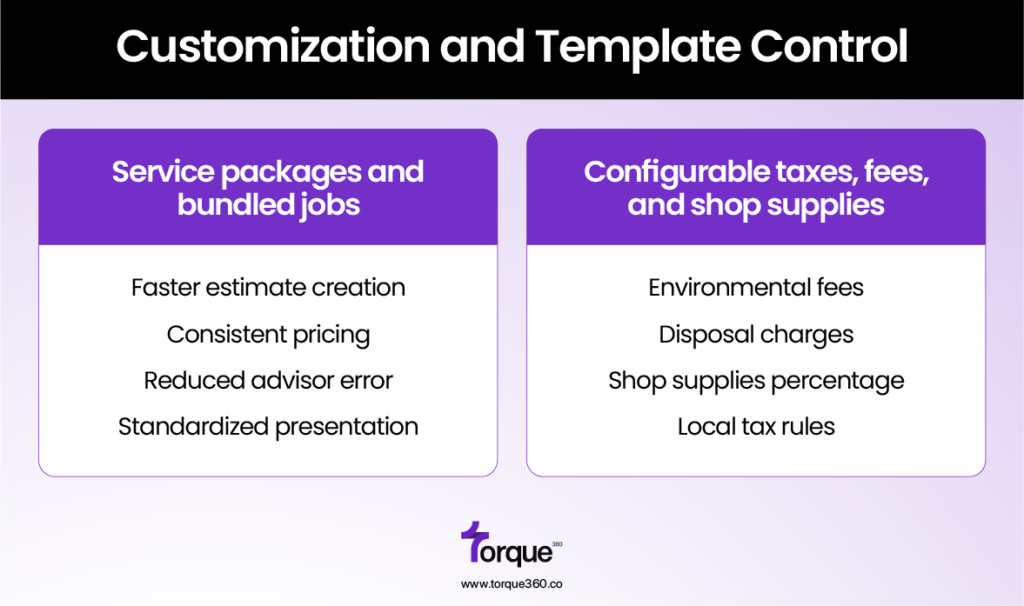 Customization and Template Control

Service packages and bundled jobs

Faster estimate creation

Consistent pricing

Reduced advisor error

Standardized presentation

Configurable taxes, fees, and shop supplies

Environmental fees

Disposal charges

Shop supplies percentage

Local tax rules

Torque 360

www.torque360.co